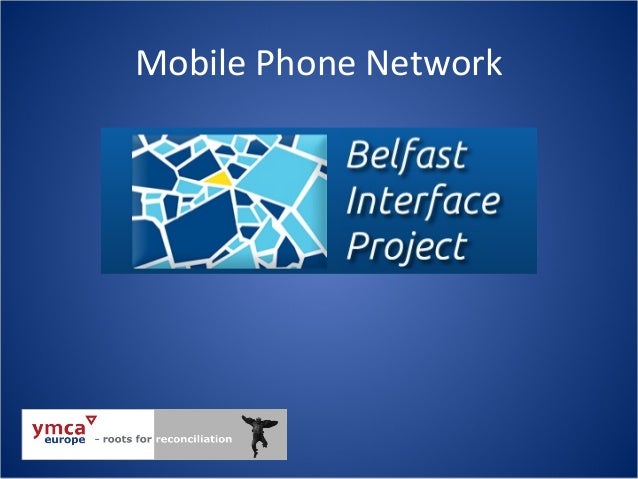 Mobile Phone Network

Belfast Interface Project

ymca europe - roots for reconciliation